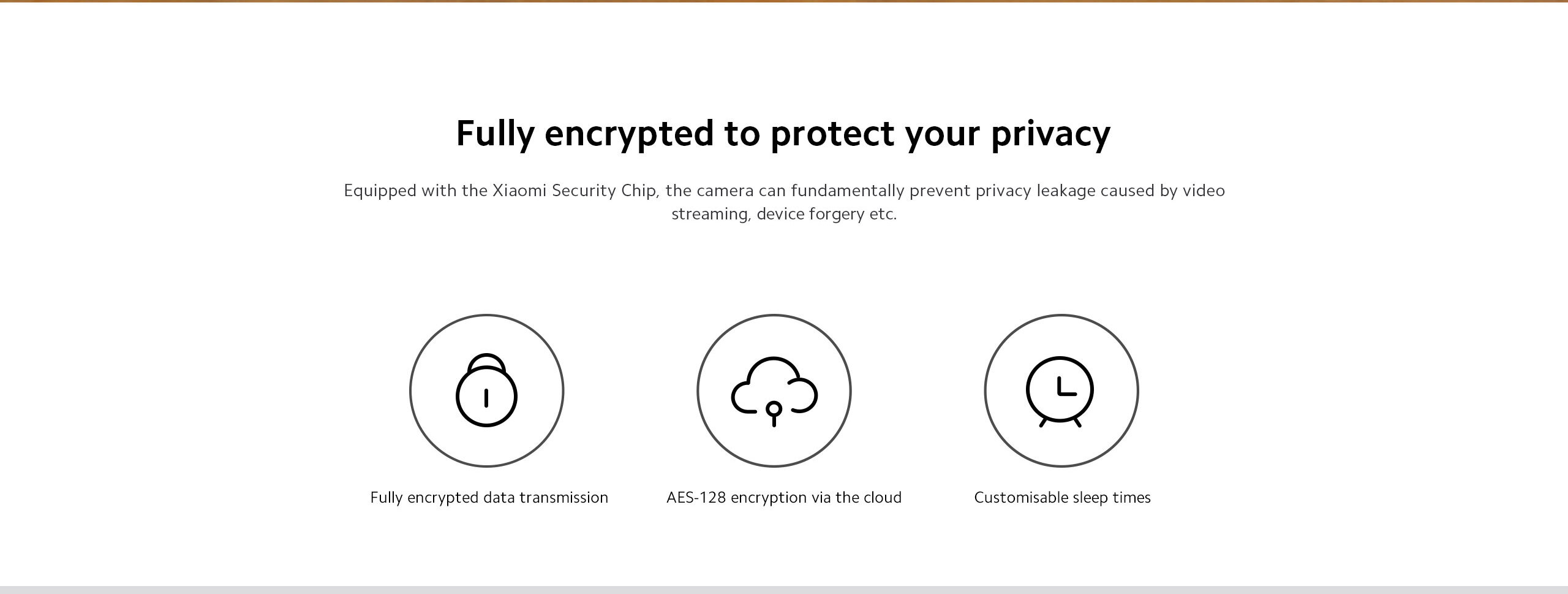 Fully encrypted to protect your privacy

Equipped with the Xiaomi Security Chip, the camera can fundamentally prevent privacy leakage caused by video streaming, device forgery etc.

Fully encrypted data transmission

AES-128 encryption via the cloud

Customisable sleep times